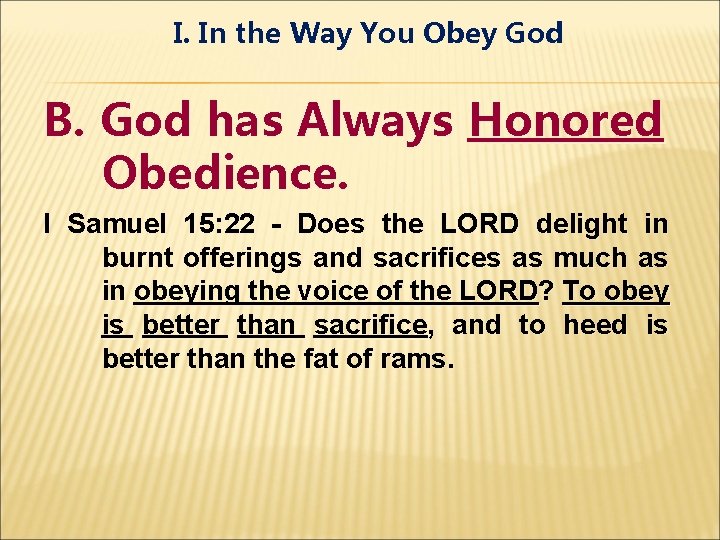 I. In the Way You Obey God

B. God has Always Honored Obedience.

I Samuel 15:22 - Does the LORD delight in burnt offerings and sacrifices as much as in obeying the voice of the LORD? To obey is better than sacrifice, and to heed is better than the fat of rams.